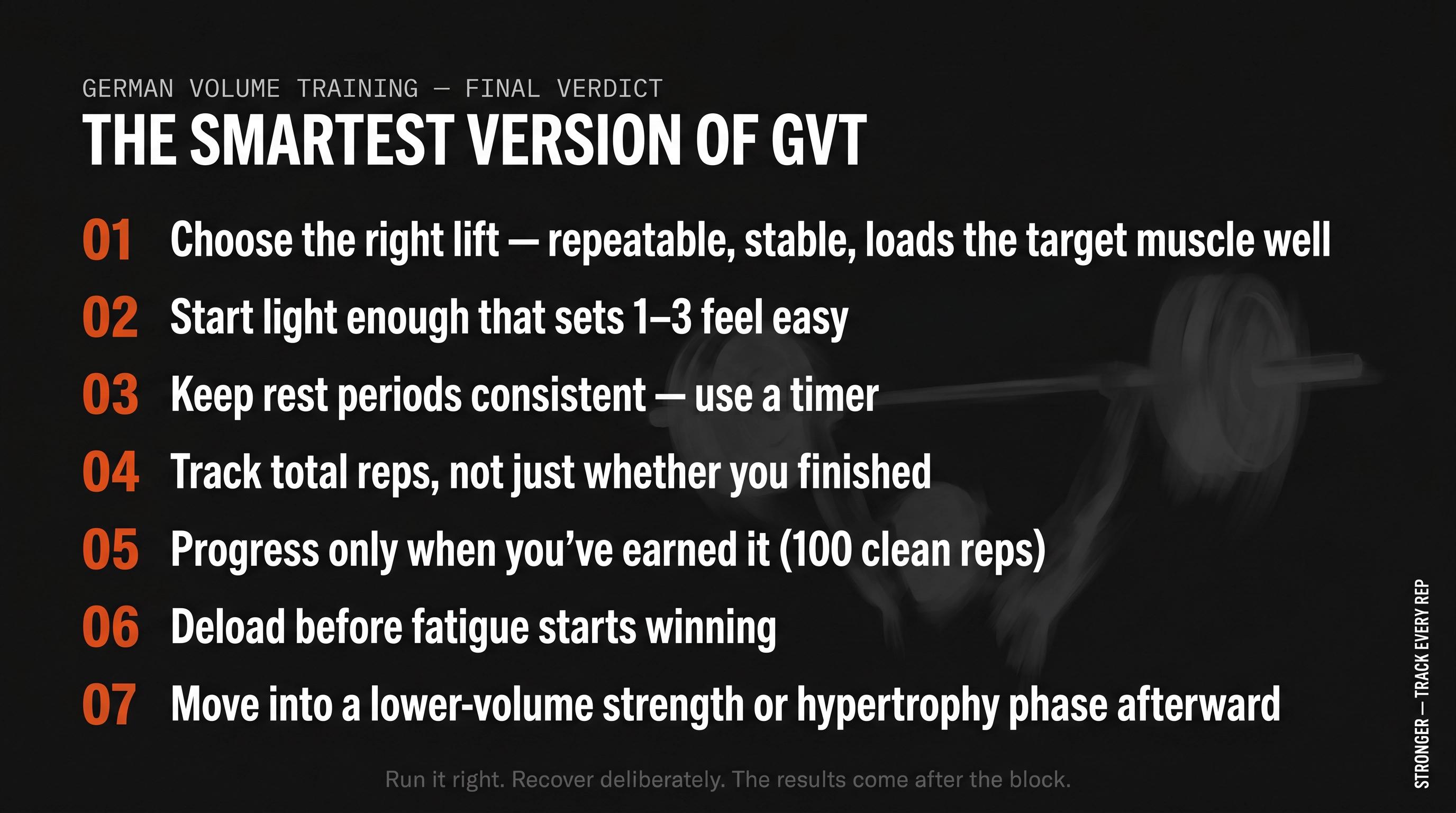 GERMAN VOLUME TRAINING — FINAL VERDICT

THE SMARTEST VERSION OF GVT

01 Choose the right lift — repeatable, stable, loads the target muscle well

02 Start light enough that sets 1–3 feel easy

03 Keep rest periods consistent — use a timer

04 Track total reps, not just whether you finished

05 Progress only when you've earned it (100 clean reps)

06 Deload before fatigue starts winning

07 Move into a lower-volume strength or hypertrophy phase afterward

Run it right. Recover deliberately. The results come after the block.

STRONGER — TRACK EVERY REP